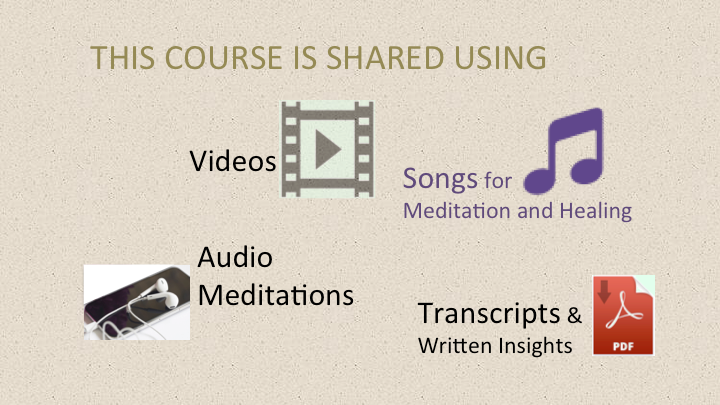 THIS COURSE IS SHARED USING

Videos

Songs for Meditation and Healing

Audio Meditations

Transcripts & Written Insights

PDF